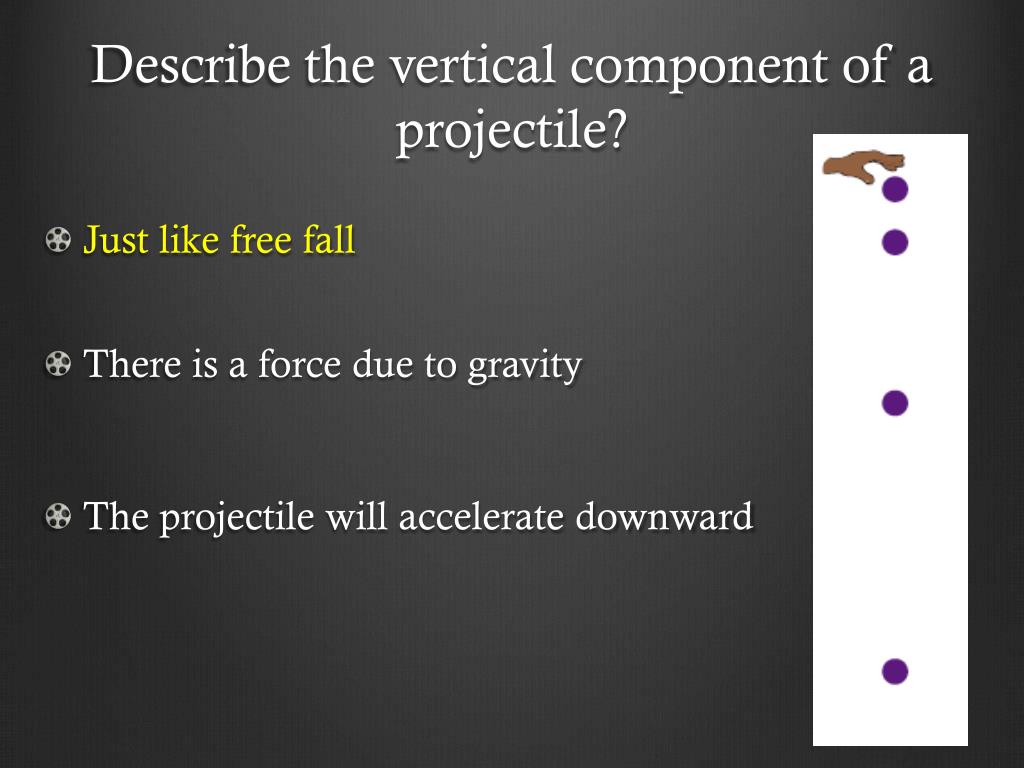 Describe the vertical component of a projectile?

Just like free fall

There is a force due to gravity

The projectile will accelerate downward